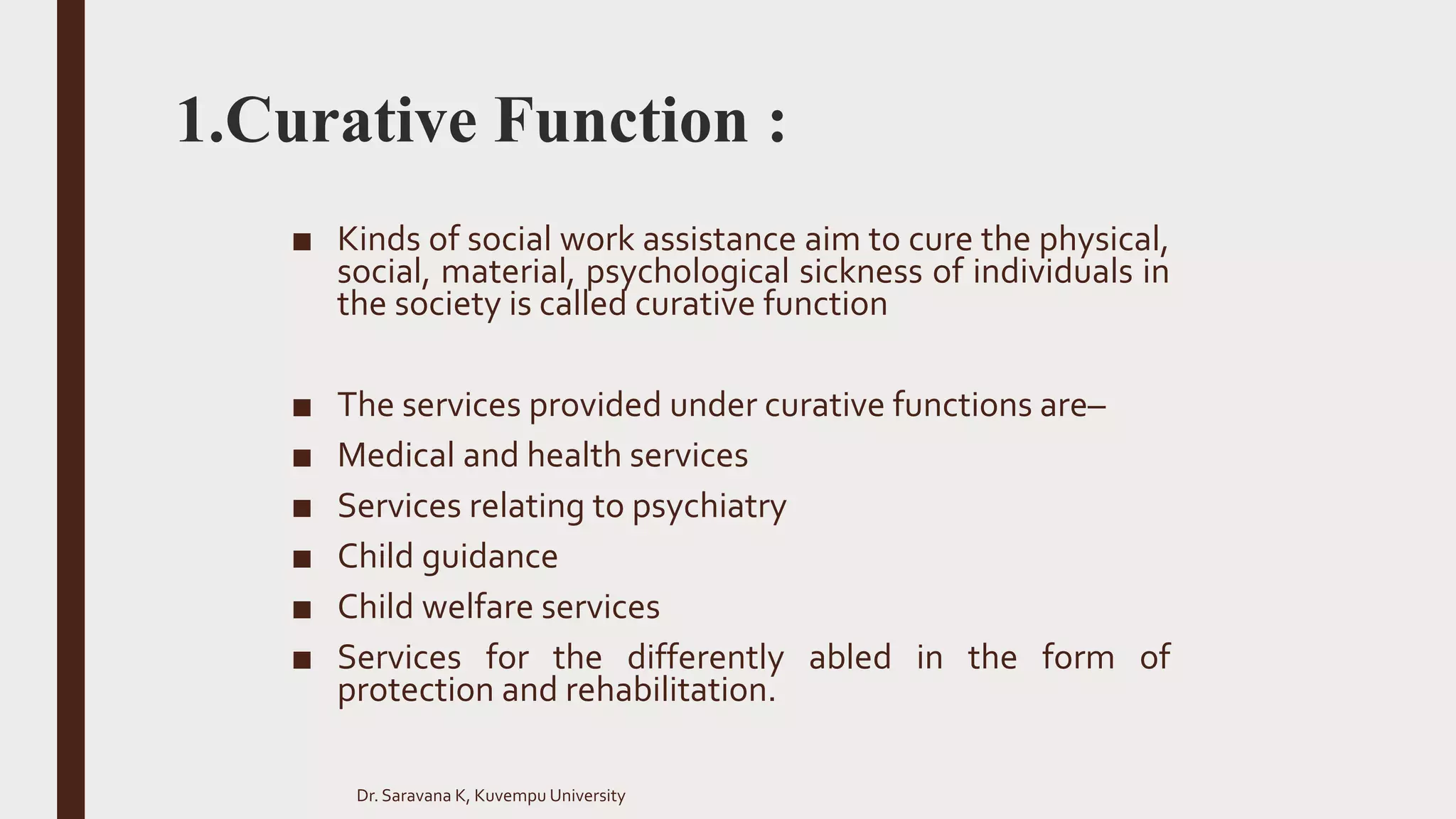 1.Curative Function :

■ Kinds of social work assistance aim to cure the physical, social, material, psychological sickness of individuals in the society is called curative function

■ The services provided under curative functions are–

■ Medical and health services

■ Services relating to psychiatry

■ Child guidance

■ Child welfare services

■ Services for the differently abled in the form of protection and rehabilitation.

Dr. Saravana K, Kuvempu University